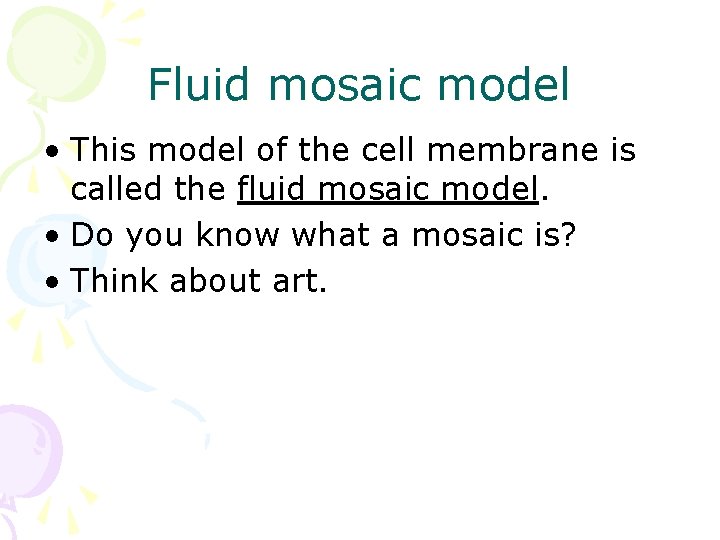 Fluid mosaic model

• This model of the cell membrane is called the fluid mosaic model.
• Do you know what a mosaic is?
• Think about art.